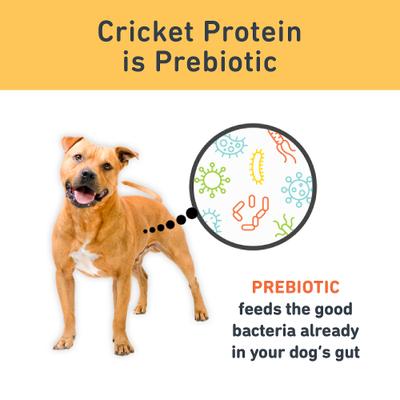 Cricket Protein is Prebiotic

PREBIOTIC feeds the good bacteria already in your dog's gut